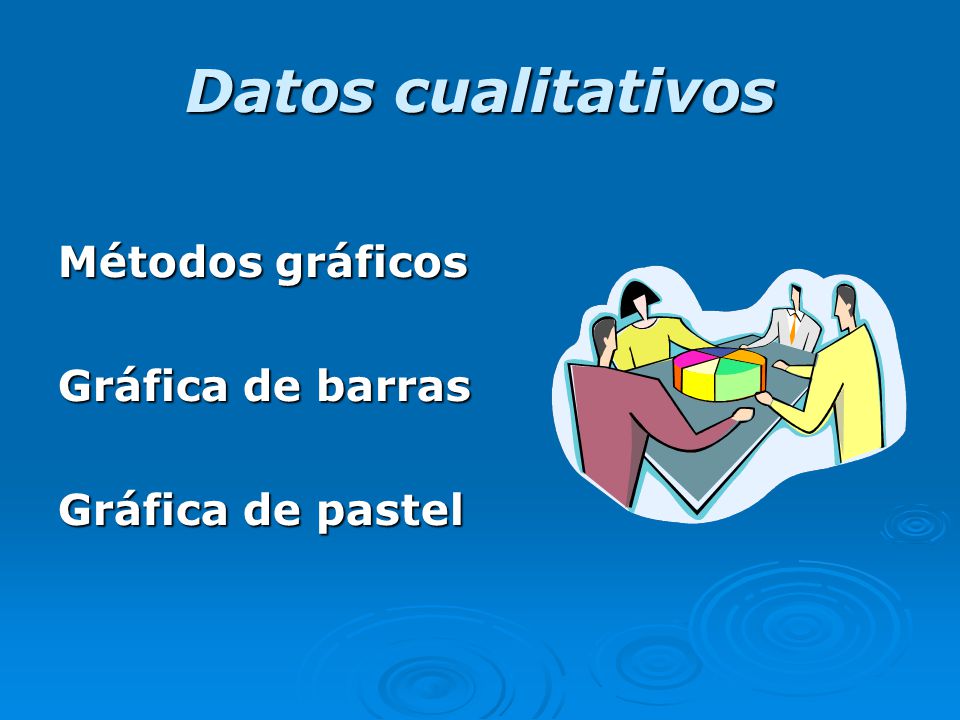 Datos cualitativos

Métodos gráficos

Gráfica de barras

Gráfica de pastel